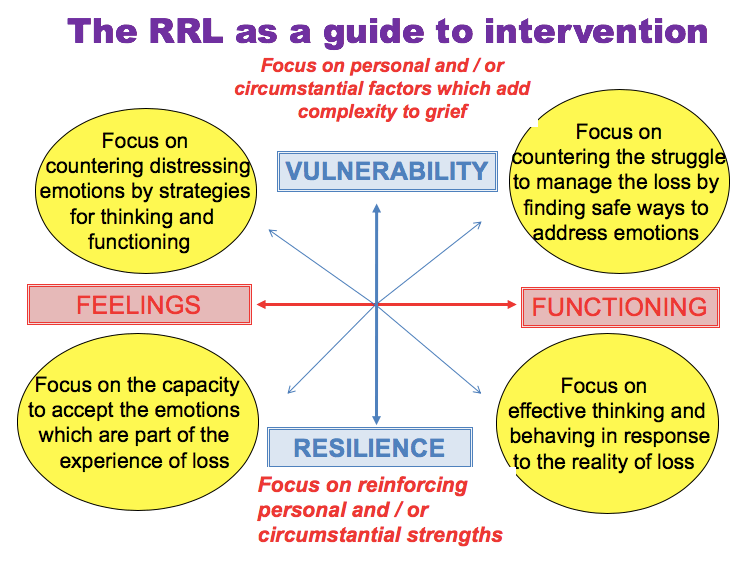 The RRL as a guide to intervention

Focus on personal and / or circumstantial factors which add complexity to grief

Focus on countering distressing emotions by strategies for thinking and functioning

VULNERABILITY

Focus on countering the struggle to manage the loss by finding safe ways to address emotions

FEELINGS

FUNCTIONING

Focus on the capacity to accept the emotions which are part of the experience of loss

RESILIENCE

Focus on effective thinking and behaving in response to the reality of loss

Focus on reinforcing personal and / or circumstantial strengths